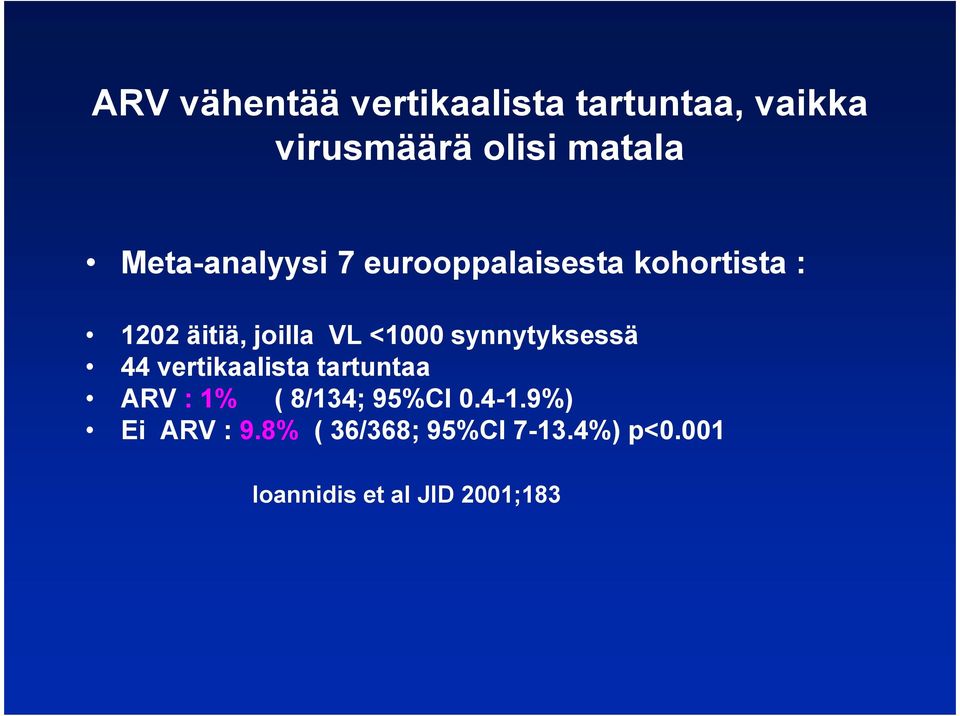 ARV vähentää vertikaalista tartuntaa, vaikka virusmäärä olisi matala

• Meta-analyysi 7 eurooppalaisesta kohortista :

• 1202 äitiä, joilla VL <1000 synnytyksessä
• 44 vertikaalista tartuntaa
• ARV : 1% ( 8/134; 95%CI 0.4-1.9%)
• Ei ARV : 9.8% ( 36/368; 95%CI 7-13.4%) p<0.001

Ioannidis et al JID 2001;183